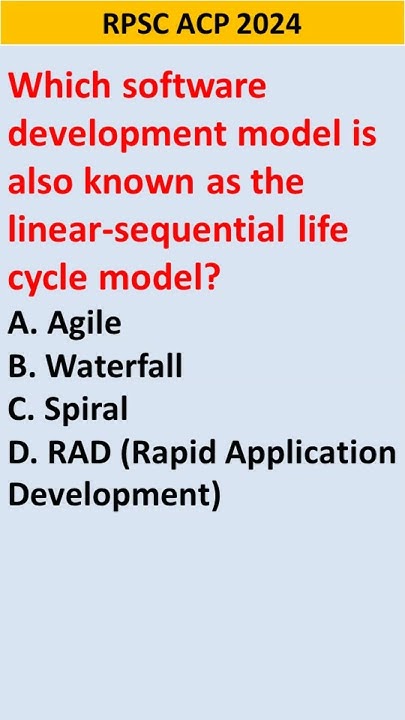 RPSC ACP 2024

Which software development model is also known as the linear-sequential life cycle model?

A. Agile
B. Waterfall
C. Spiral
D. RAD (Rapid Application Development)